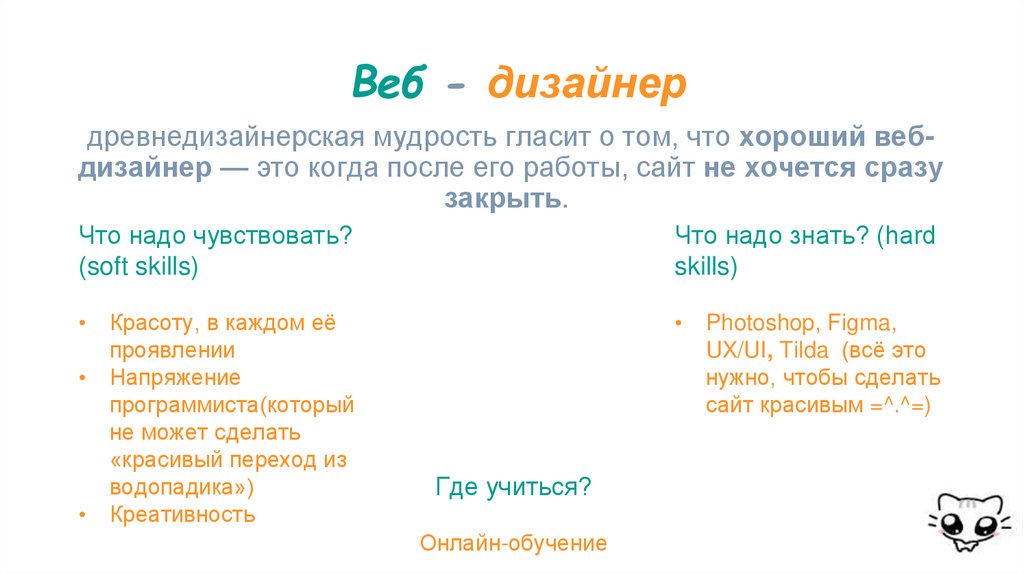 Веб - дизайнер

древнедизайнерская мудрость гласит о том, что хороший веб-дизайнер — это когда после его работы, сайт не хочется сразу закрыть.

Что надо чувствовать? (soft skills)

• Красоту, в каждом её проявлении
• Напряжение программиста(который не может сделать «красивый переход из водопадика»)
• Креативность

Что надо знать? (hard skills)

• Photoshop, Figma, UX/UI, Tilda (всё это нужно, чтобы сделать сайт красивым =^.^=)

Где учиться?

Онлайн-обучение